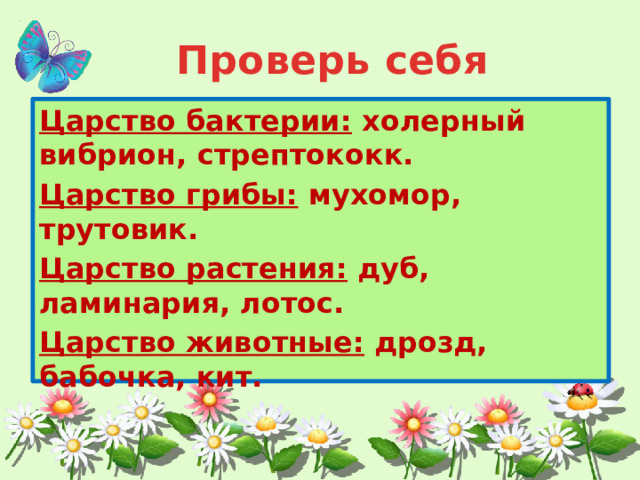 Проверь себя

Царство бактерии: холерный вибрион, стрептококк.

Царство грибы: мухомор, трутовик.

Царство растения: дуб, ламинария, лотос.

Царство животные: дрозд, бабочка, кит.